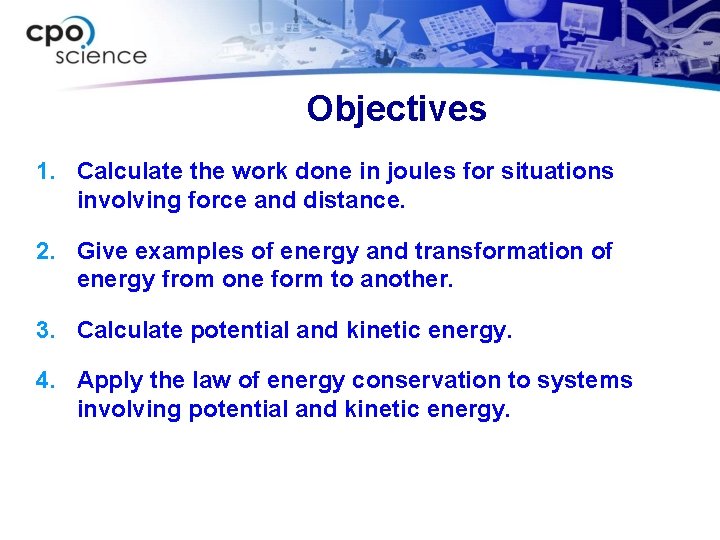 cpo science

Objectives

1. Calculate the work done in joules for situations involving force and distance.

2. Give examples of energy and transformation of energy from one form to another.

3. Calculate potential and kinetic energy.

4. Apply the law of energy conservation to systems involving potential and kinetic energy.